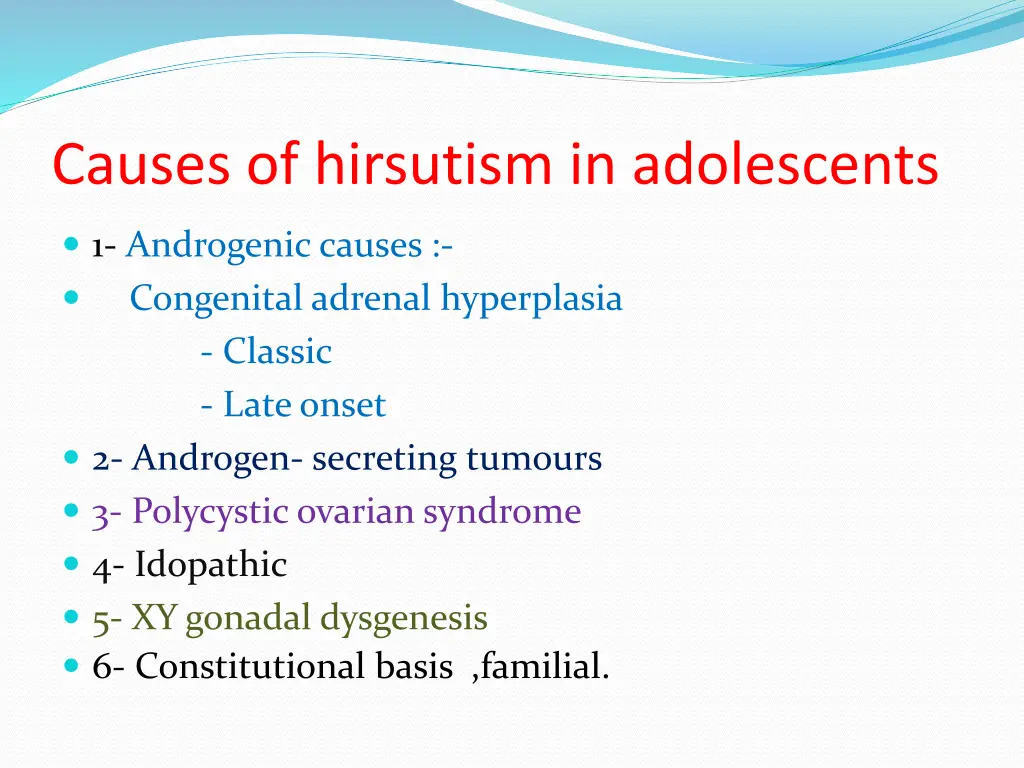 Causes of hirsutism in adolescents

1- Androgenic causes :-

Congenital adrenal hyperplasia

- Classic

- Late onset

2- Androgen- secreting tumours

3- Polycystic ovarian syndrome

4- Idopathic

5- XY gonadal dysgenesis

6- Constitutional basis ,familial.